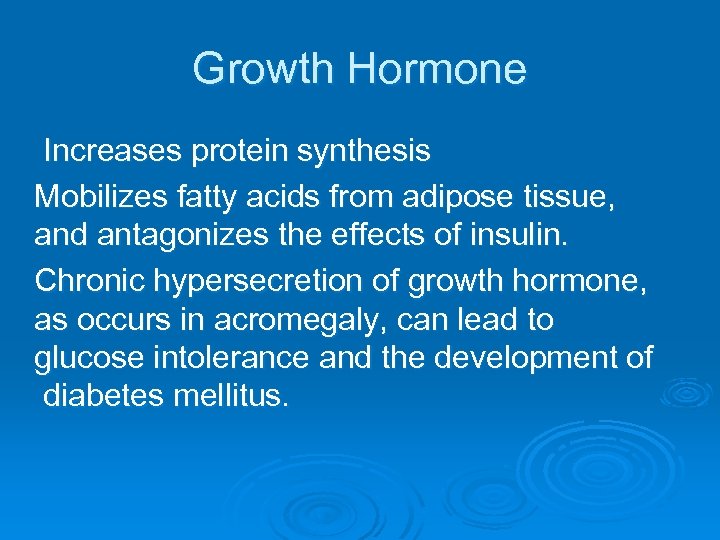 Growth Hormone

Increases protein synthesis

Mobilizes fatty acids from adipose tissue, and antagonizes the effects of insulin.

Chronic hypersecretion of growth hormone, as occurs in acromegaly, can lead to glucose intolerance and the development of diabetes mellitus.